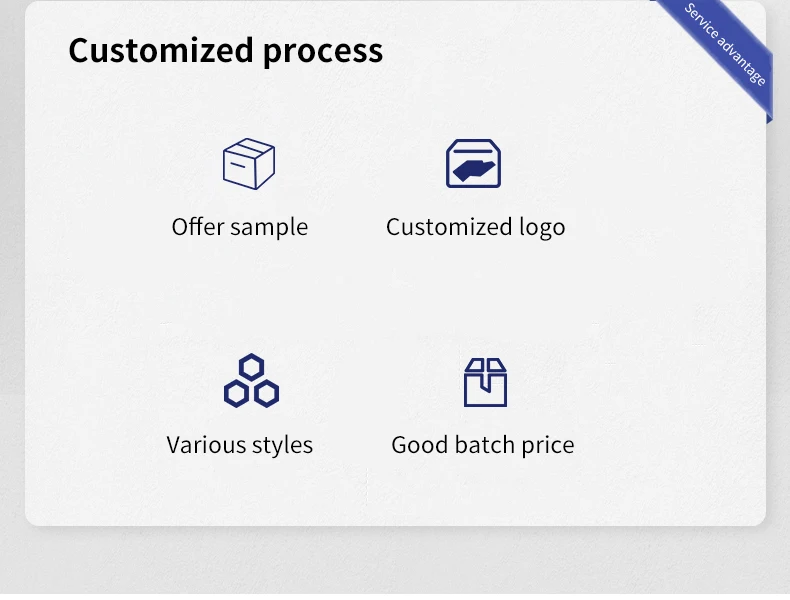 Customized process

Service advantage

Offer sample

Customized logo

Various styles

Good batch price